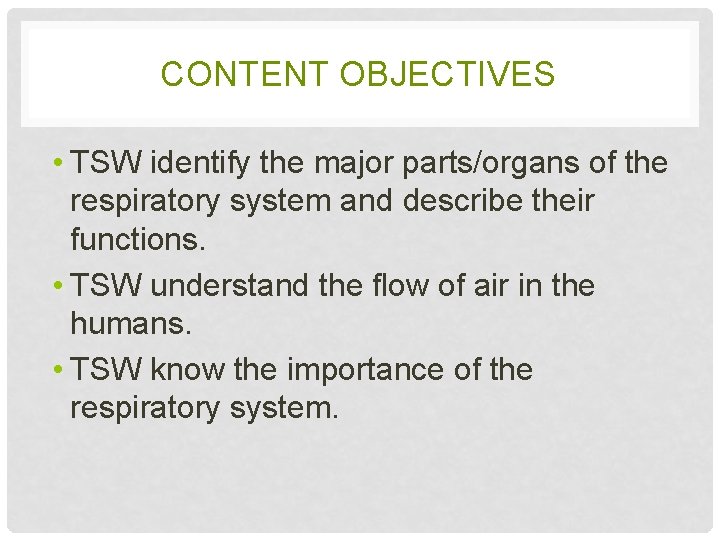 CONTENT OBJECTIVES

• TSW identify the major parts/organs of the respiratory system and describe their functions.

• TSW understand the flow of air in the humans.

• TSW know the importance of the respiratory system.